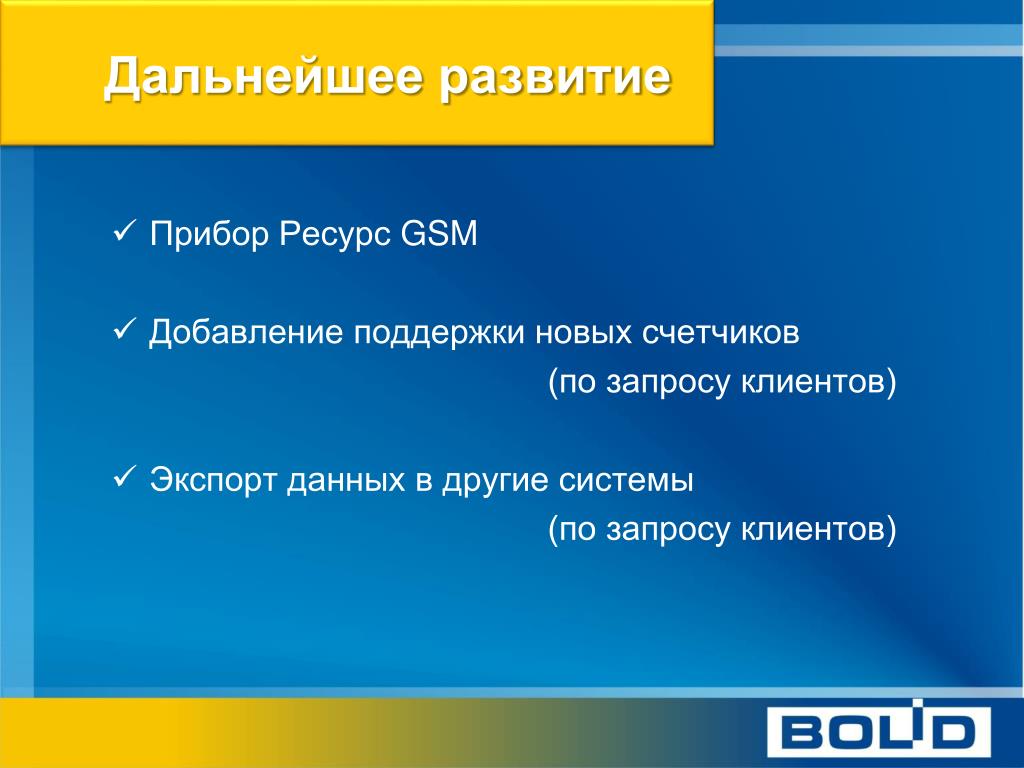 Дальнейшее развитие

✓ Прибор Ресурс GSM

✓ Добавление поддержки новых счетчиков (по запросу клиентов)

✓ Экспорт данных в другие системы (по запросу клиентов)

BOLID